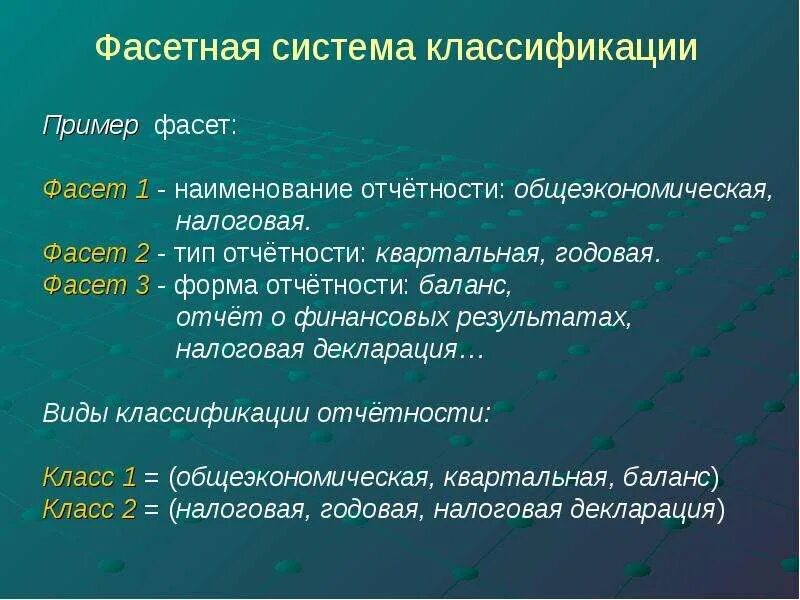 Фасетная система классификации

Пример фасет:

Фасет 1 - наименование отчётности: общеэкономическая, налоговая.
Фасет 2 - тип отчётности: квартальная, годовая.
Фасет 3 - форма отчётности: баланс, отчёт о финансовых результатах, налоговая декларация…

Виды классификации отчётности:

Класс 1 = (общеэкономическая, квартальная, баланс)
Класс 2 = (налоговая, годовая, налоговая декларация)